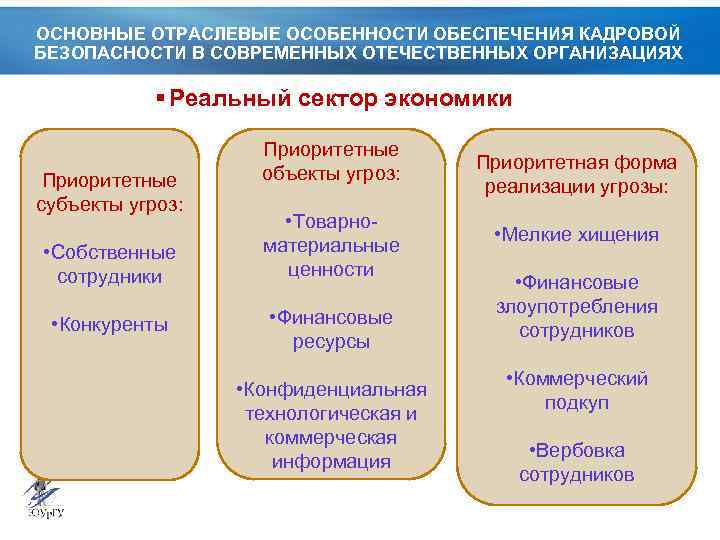 ОСНОВНЫЕ ОТРАСЛЕВЫЕ ОСОБЕННОСТИ ОБЕСПЕЧЕНИЯ КАДРОВОЙ БЕЗОПАСНОСТИ В СОВРЕМЕННЫХ ОТЕЧЕСТВЕННЫХ ОРГАНИЗАЦИЯХ

▪ Реальный сектор экономики

Приоритетные субъекты угроз:

•Собственные сотрудники

•Конкуренты

Приоритетные объекты угроз:

•Товарно-материальные ценности

•Финансовые ресурсы

•Конфиденциальная технологическая и коммерческая информация

Приоритетная форма реализации угрозы:

•Мелкие хищения

•Финансовые злоупотребления сотрудников

•Коммерческий подкуп

•Вербовка сотрудников

ЮУрГУ